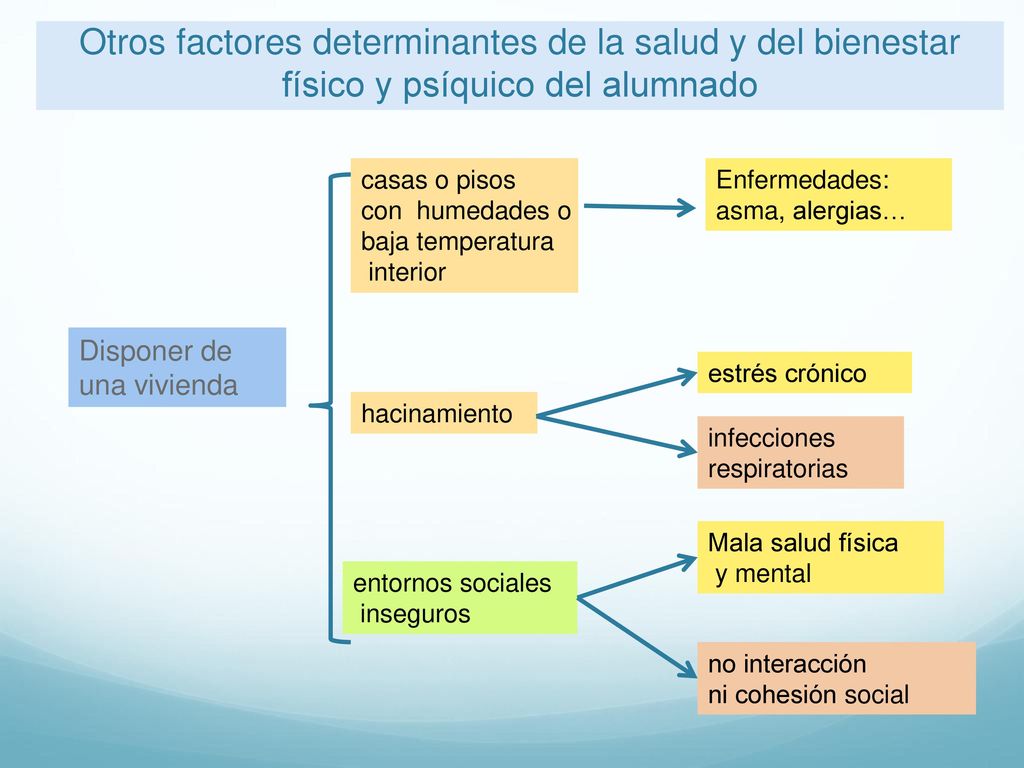 Otros factores determinantes de la salud y del bienestar físico y psíquico del alumnado

Disponer de una vivienda

casas o pisos con humedades o baja temperatura interior

Enfermedades: asma, alergias…

hacinamiento

estrés crónico

infecciones respiratorias

entornos sociales inseguros

Mala salud física y mental

no interacción ni cohesión social